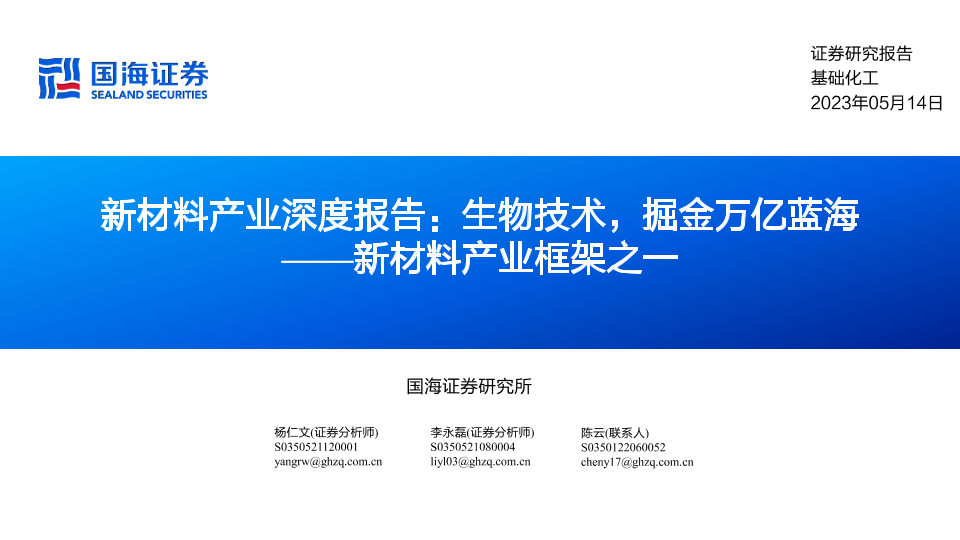 国海证券
SEALAND SECURITIES

证券研究报告
基础化工
2023年05月14日

新材料产业深度报告：生物技术，掘金万亿蓝海
——新材料产业框架之一

国海证券研究所

杨仁文(证券分析师)
S0350521120001
yangrw@ghzq.com.cn

李永磊(证券分析师)
S0350521080004
liyl03@ghzq.com.cn

陈云(联系人)
S0350122060052
cheny17@ghzq.com.cn